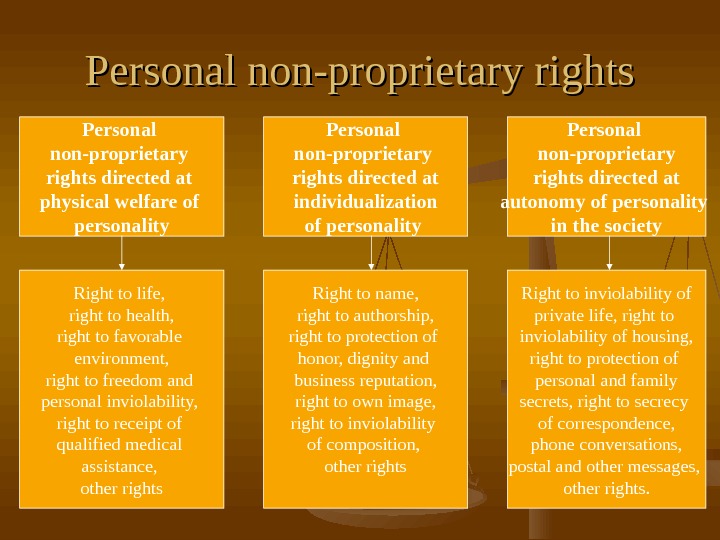 Personal non-proprietary rights

Personal non-proprietary rights directed at physical welfare of personality

Right to life, right to health, right to favorable environment, right to freedom and personal inviolability, right to receipt of qualified medical assistance, other rights

Personal non-proprietary rights directed at individualization of personality

Right to name, right to authorship, right to protection of honor, dignity and business reputation, right to own image, right to inviolability of composition, other rights

Personal non-proprietary rights directed at autonomy of personality in the society

Right to inviolability of private life, right to inviolability of housing, right to protection of personal and family secrets, right to secrecy of correspondence, phone conversations, postal and other messages, other rights.